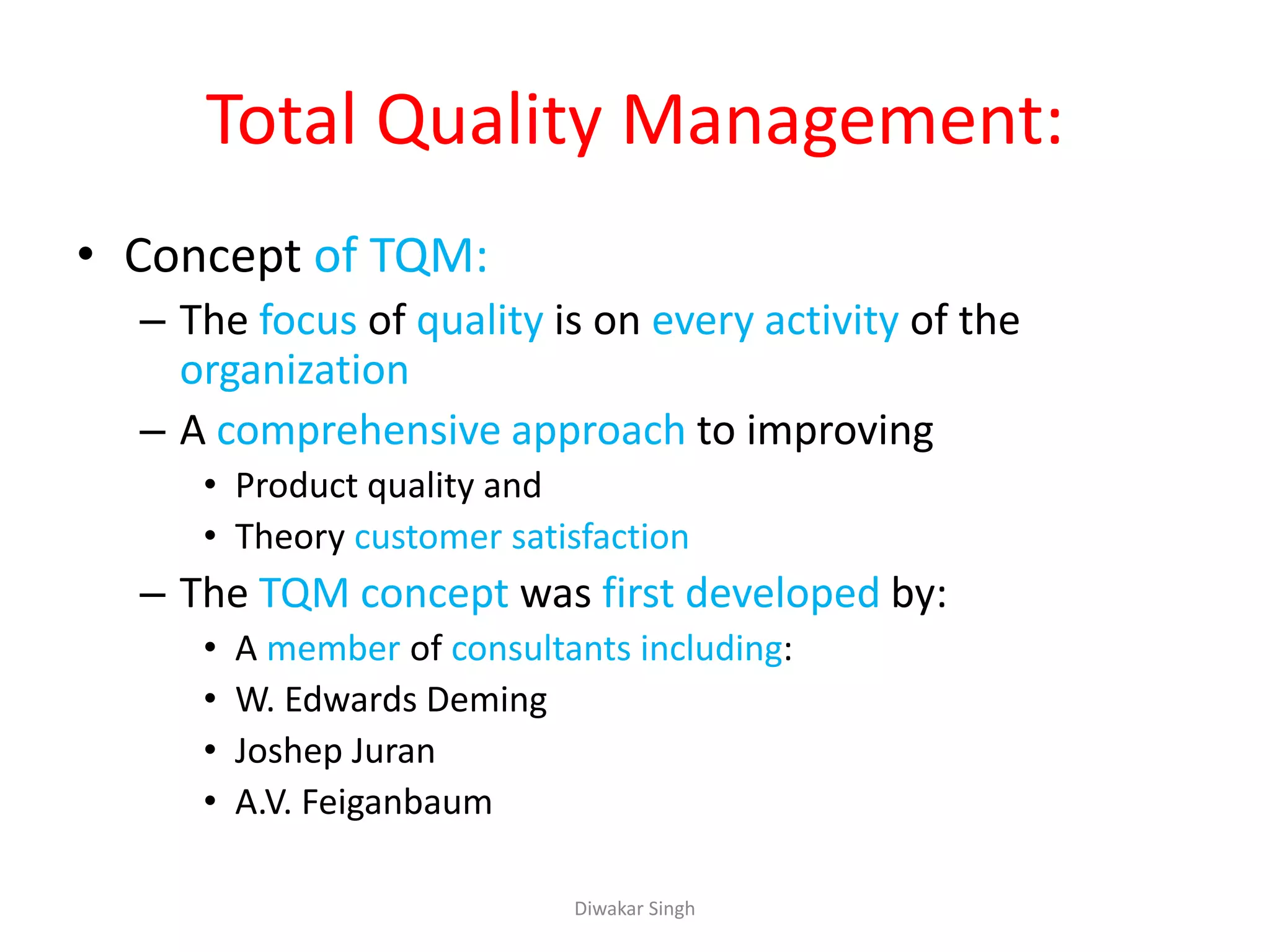 Total Quality Management:

• Concept of TQM:
– The focus of quality is on every activity of the organization
– A comprehensive approach to improving
• Product quality and
• Theory customer satisfaction
– The TQM concept was first developed by:
• A member of consultants including:
• W. Edwards Deming
• Joshep Juran
• A.V. Feiganbaum

Diwakar Singh